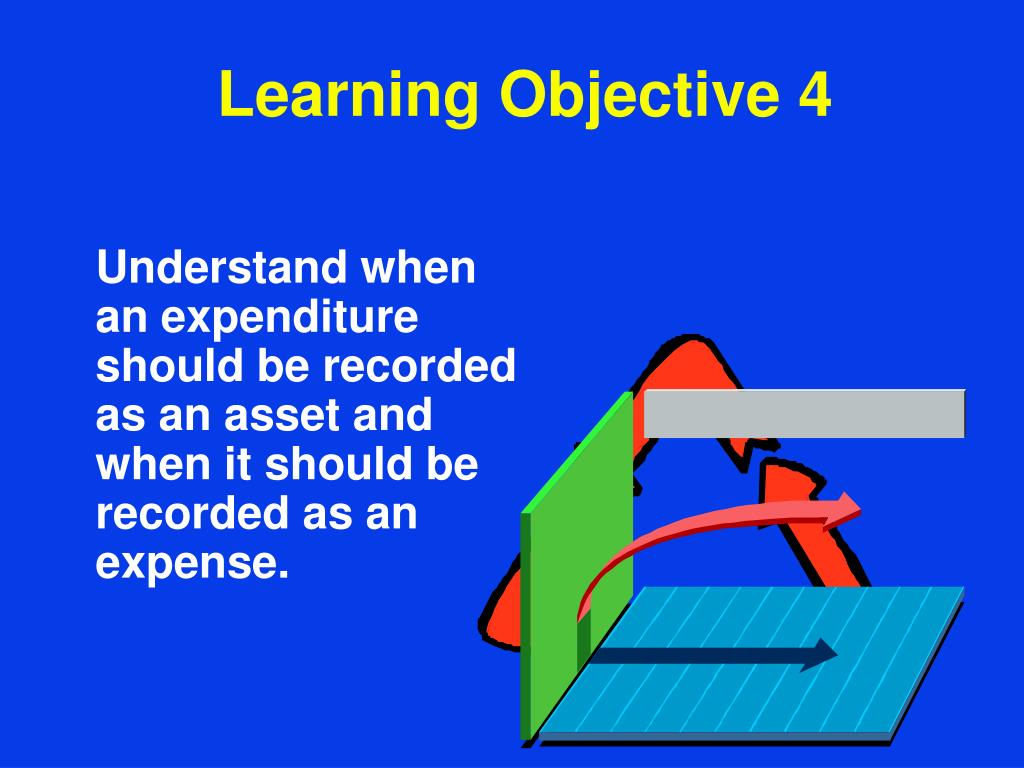 Learning Objective 4

Understand when an expenditure should be recorded as an asset and when it should be recorded as an expense.